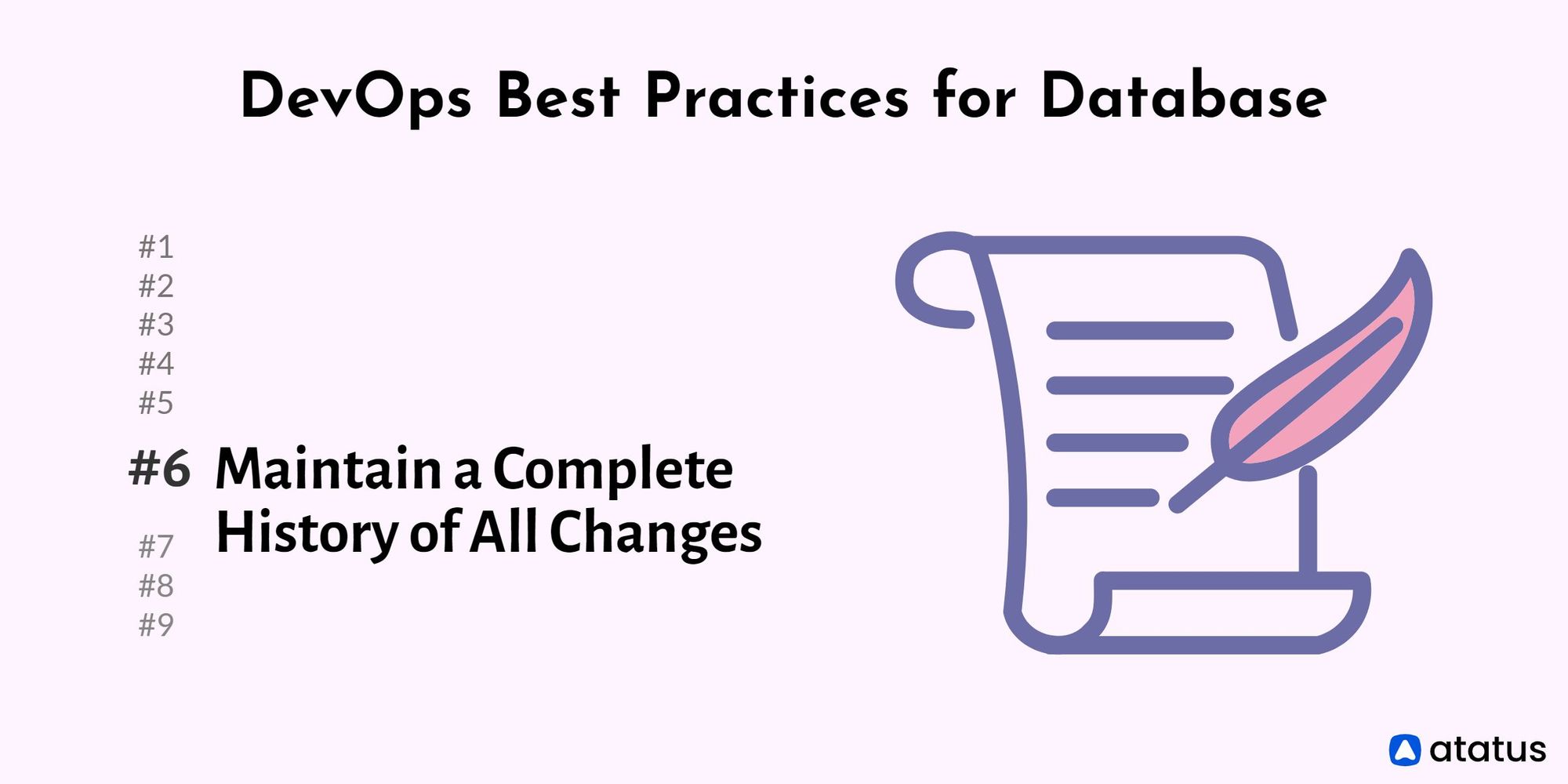 DevOps Best Practices for Database

#1
#2
#3
#4
#5

#6 Maintain a Complete History of All Changes

#7
#8
#9

atatus